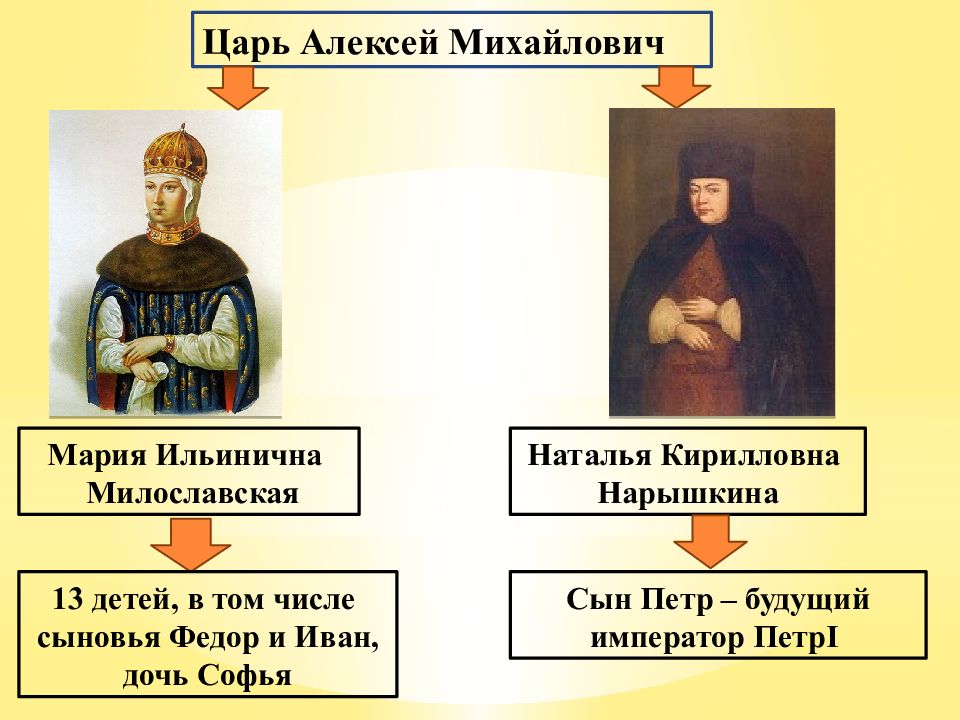 Царь Алексей Михайлович

Мария Ильинична Милославская

13 детей, в том числе сыновья Федор и Иван, дочь Софья

Наталья Кирилловна Нарышкина

Сын Петр – будущий император ПетрI